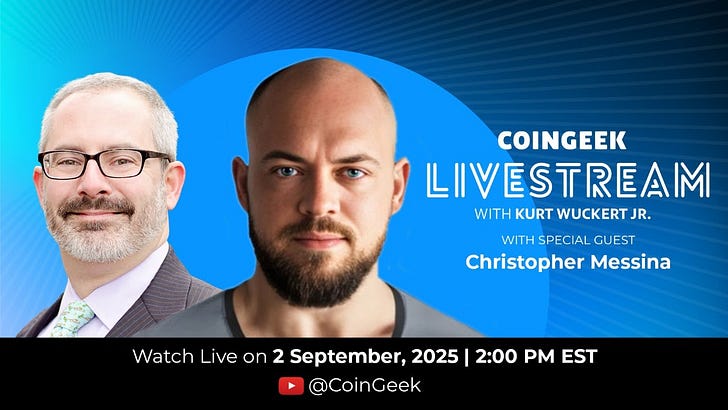 COINGEEK
LIVESTREAM
WITH KURT WUCKERT JR.
WITH SPECIAL GUEST
Christopher Messina

Watch Live on 2 September, 2025 | 2:00 PM EST
@CoinGeek